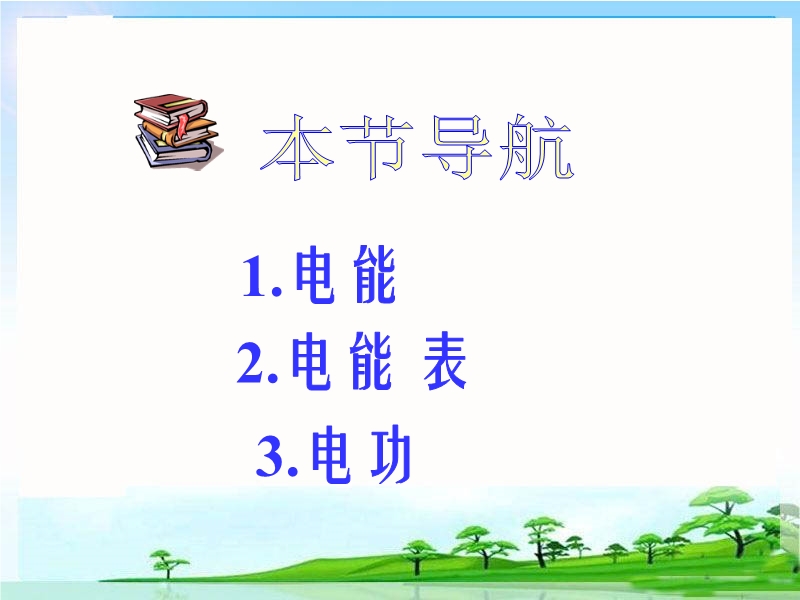 本节导航

1.电 能
2.电 能 表
3.电 功